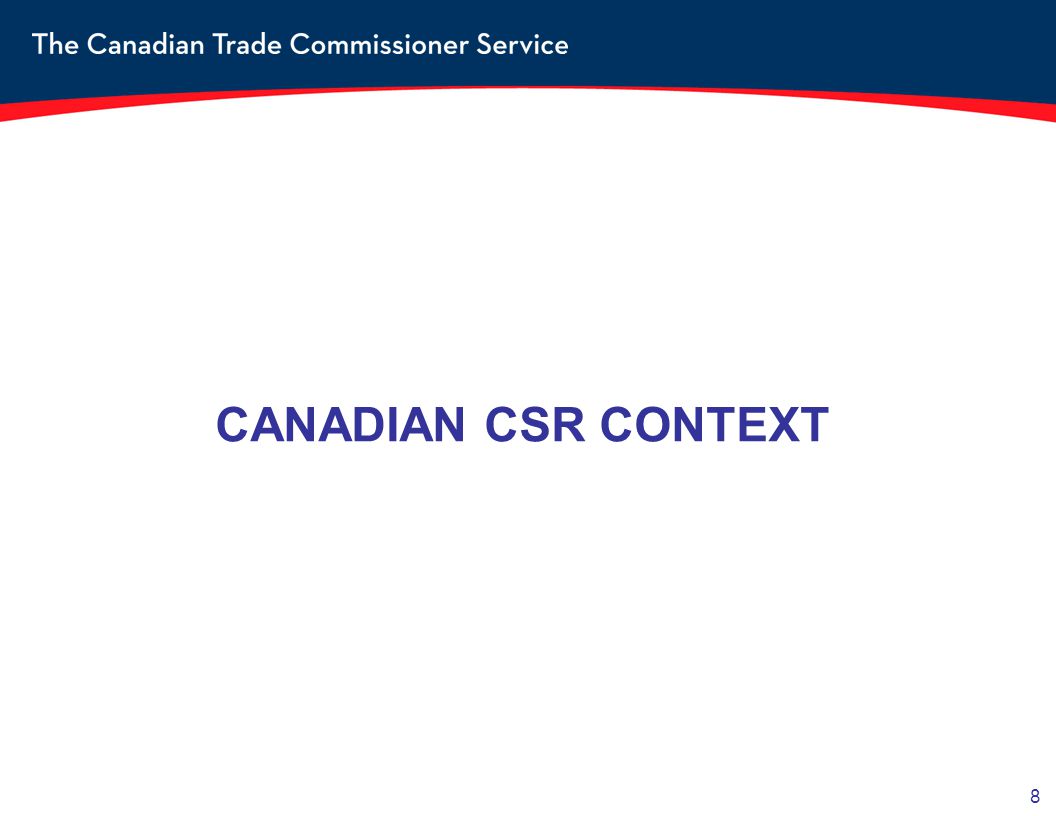 The Canadian Trade Commissioner Service

CANADIAN CSR CONTEXT

8